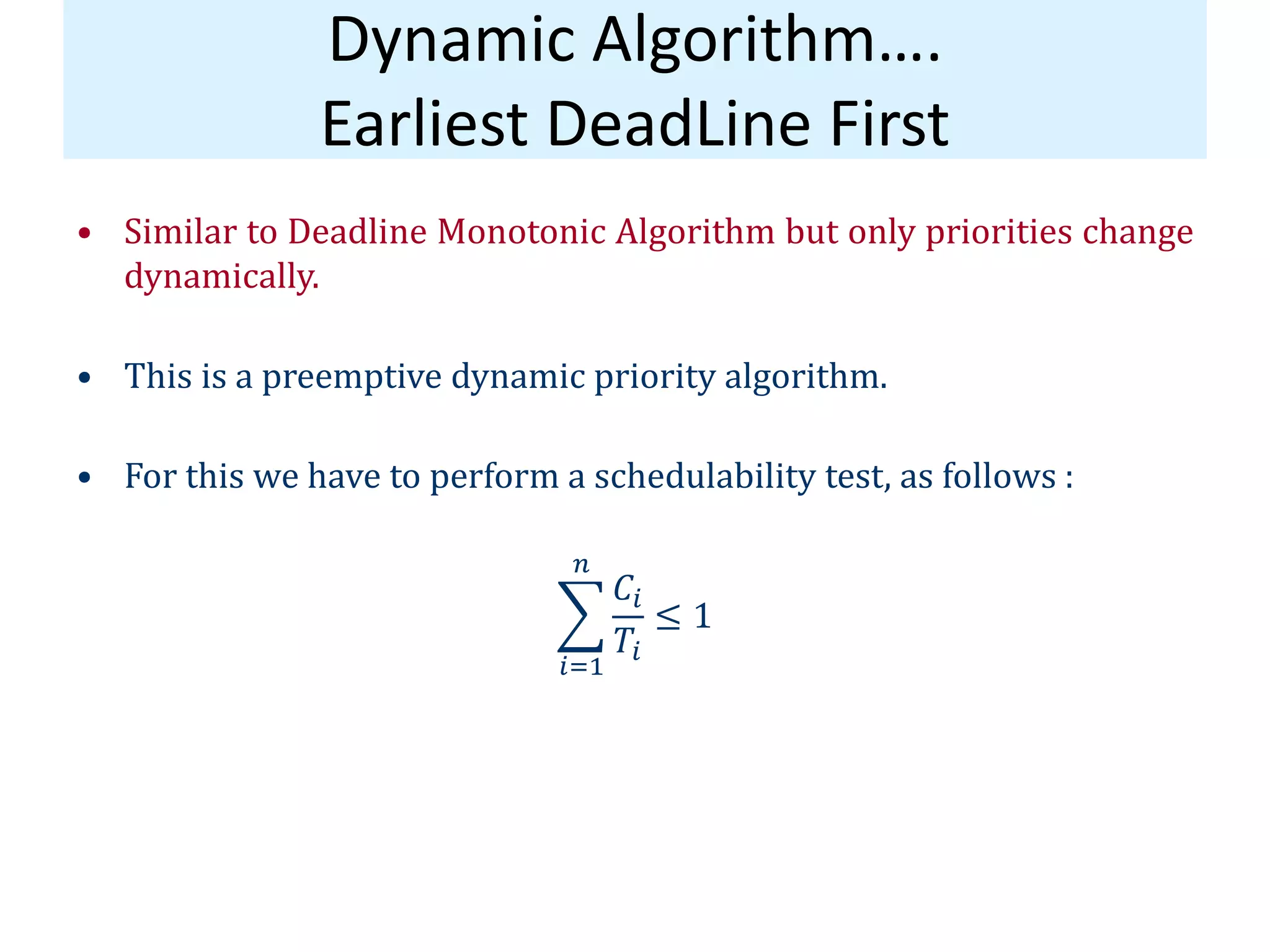 Dynamic Algorithm….
Earliest DeadLine First

• Similar to Deadline Monotonic Algorithm but only priorities change dynamically.

• This is a preemptive dynamic priority algorithm.

• For this we have to perform a schedulability test, as follows :

$\sum_{i=1}^{n} \frac{C_i}{T_i} \leq 1$